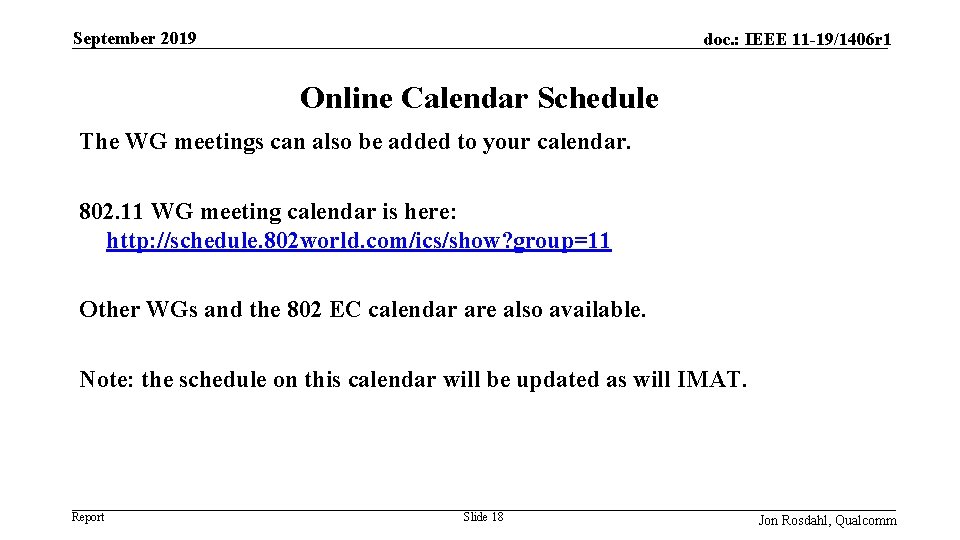 September 2019

doc.: IEEE 11-19/1406r1

Online Calendar Schedule

The WG meetings can also be added to your calendar.

802.11 WG meeting calendar is here:
http://schedule.802world.com/ics/show?group=11

Other WGs and the 802 EC calendar are also available.

Note: the schedule on this calendar will be updated as will IMAT.

Report

Slide 18

Jon Rosdahl, Qualcomm